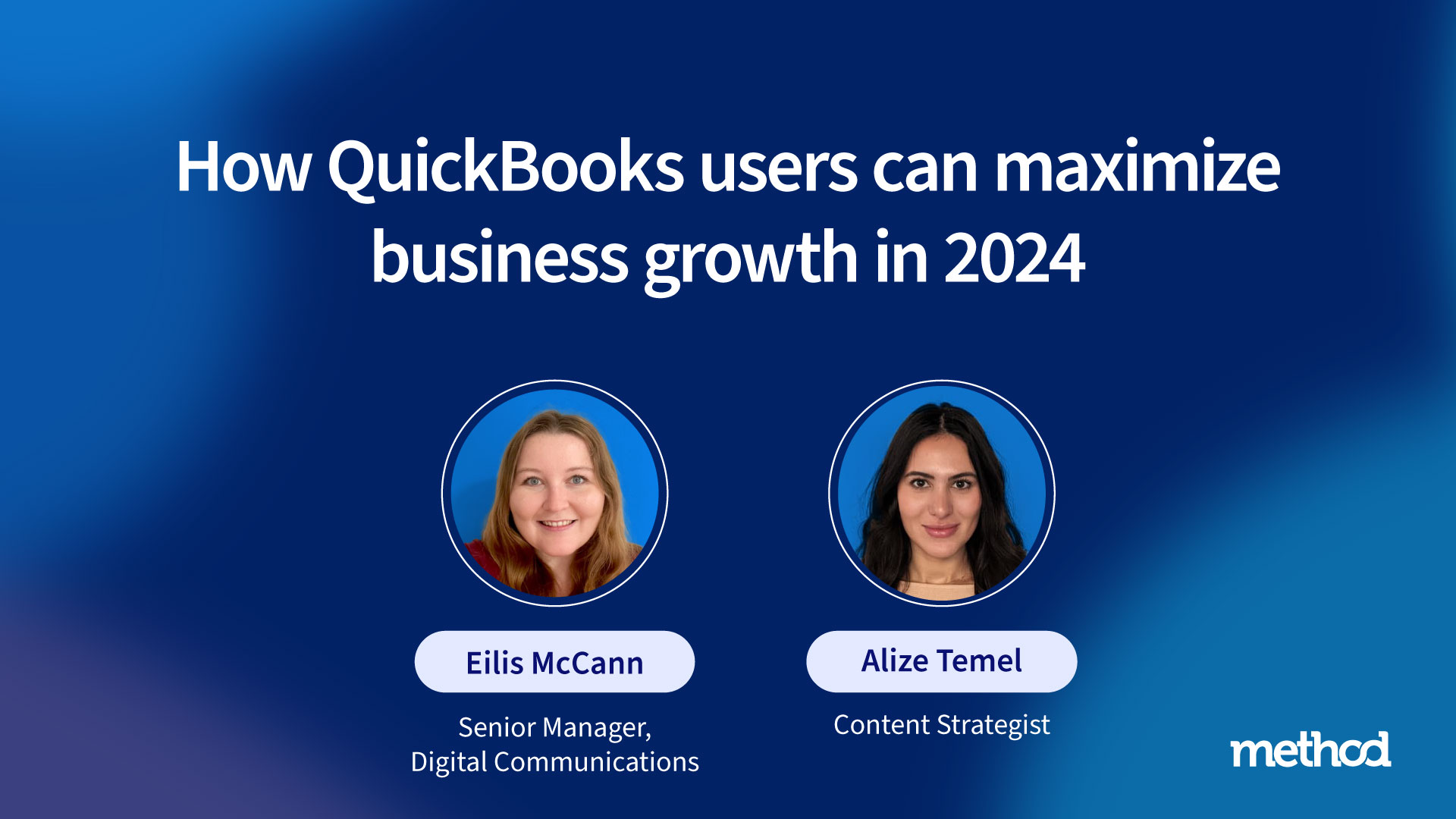 How QuickBooks users can maximize business growth in 2024

Eilis McCann

Senior Manager, Digital Communications

Alize Temel

Content Strategist

method